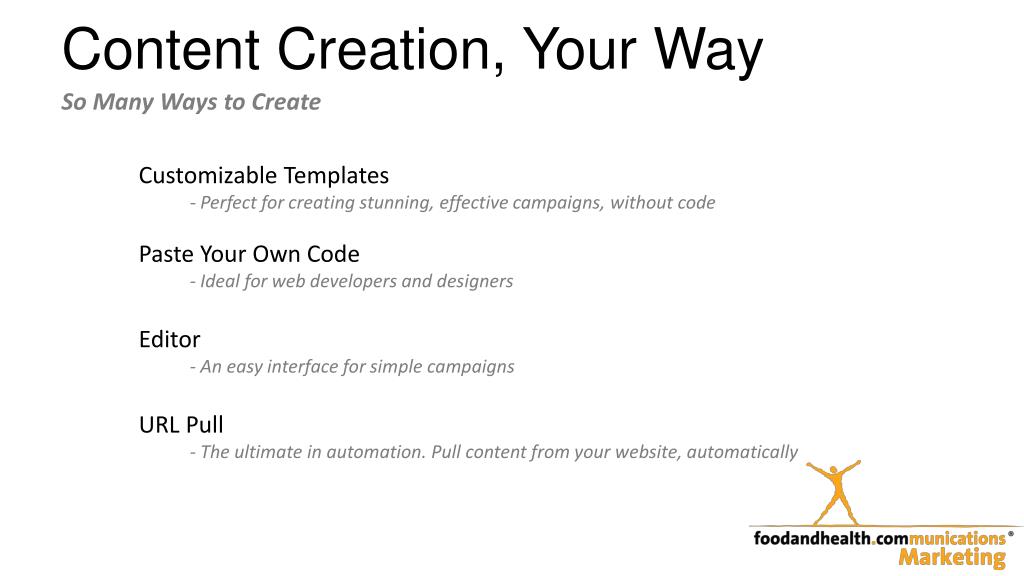 Content Creation, Your Way
So Many Ways to Create

Customizable Templates
- Perfect for creating stunning, effective campaigns, without code

Paste Your Own Code
- Ideal for web developers and designers

Editor
- An easy interface for simple campaigns

URL Pull
- The ultimate in automation. Pull content from your website, automatically

foodandhealth.communications®
Marketing